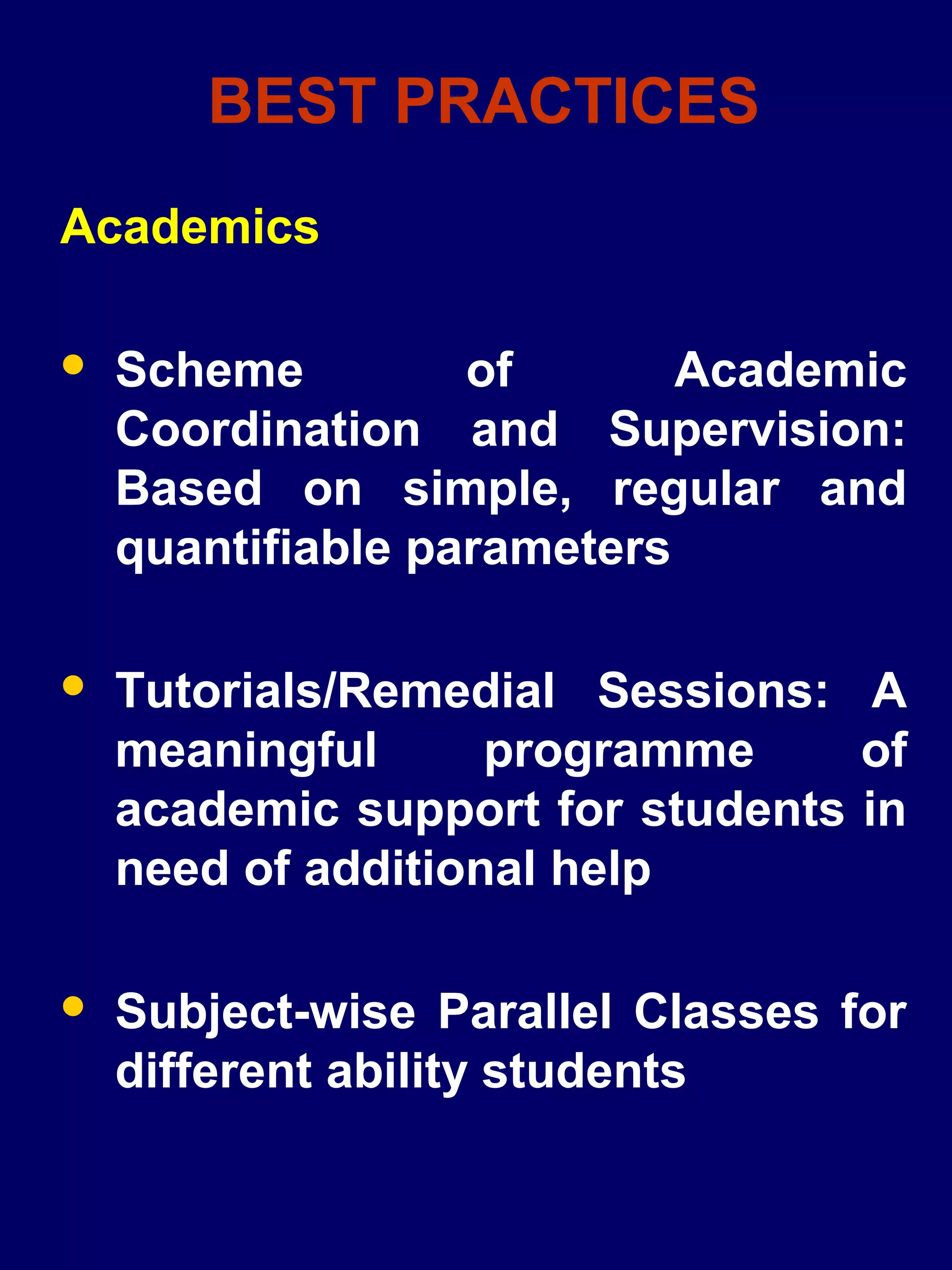 BEST PRACTICES

Academics

• Scheme of Academic Coordination and Supervision: Based on simple, regular and quantifiable parameters

• Tutorials/Remedial Sessions: A meaningful programme of academic support for students in need of additional help

• Subject-wise Parallel Classes for different ability students